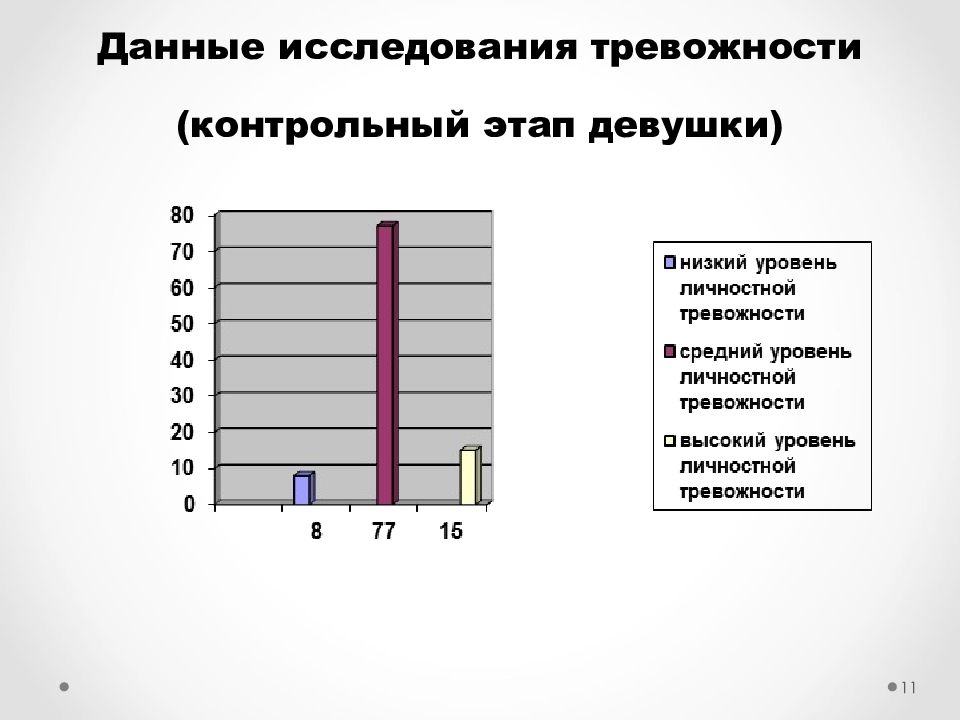 Данные исследования тревожности

(контрольный этап девушки)

80
70
60
50
40
30
20
10
0

8
77
15

низкий уровень личностной тревожности

средний уровень личностной тревожности

высокий уровень личностной тревожности

11